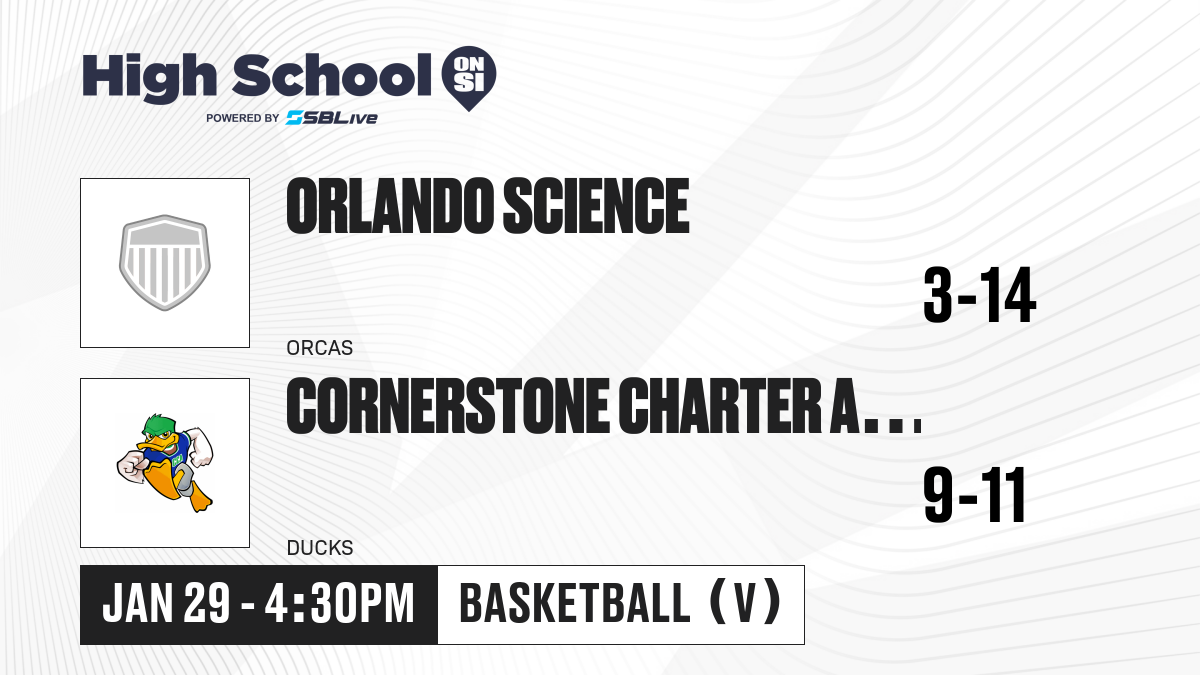 High School ON SI
POWERED BY SBLive

ORLANDO SCIENCE
3-14
ORCAS

CORNERSTONE CHARTER A...
9-11
DUCKS

JAN 29 - 4:30PM
BASKETBALL (V)